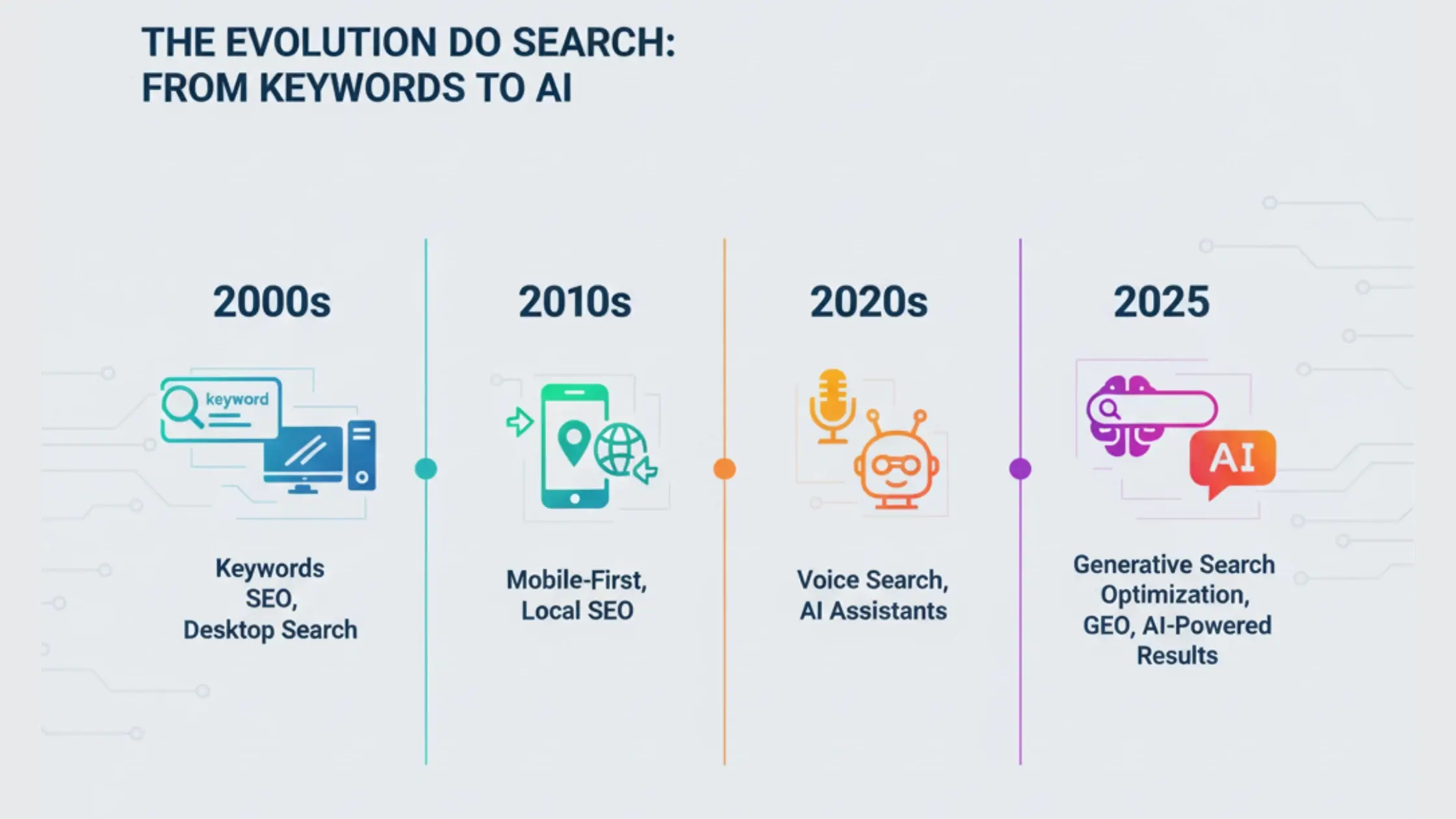 THE EVOLUTION DO SEARCH:
FROM KEYWORDS TO AI

2000s

keyword

Keywords
SEO,
Desktop Search

2010s

Mobile-First,
Local SEO

2020s

Voice Search,
AI Assistants

2025

AI

Generative Search
Optimization,
GEO, AI-Powered
Results